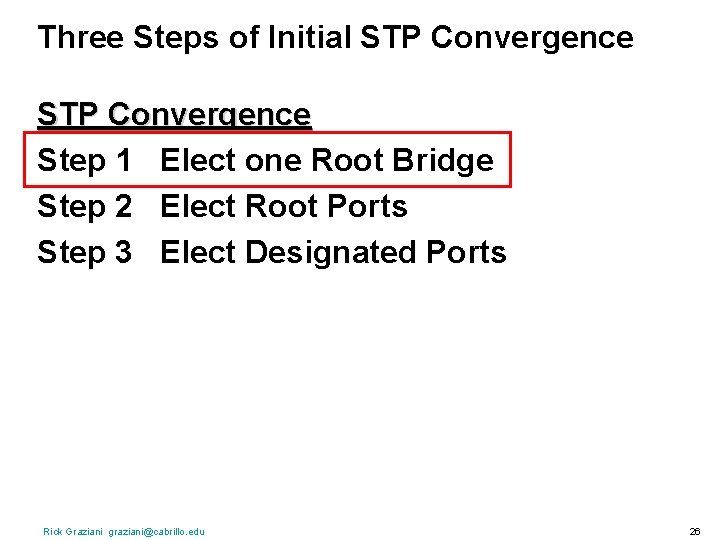 Three Steps of Initial STP Convergence

STP Convergence
Step 1 Elect one Root Bridge
Step 2 Elect Root Ports
Step 3 Elect Designated Ports

Rick Graziani graziani@cabrillo.edu

26